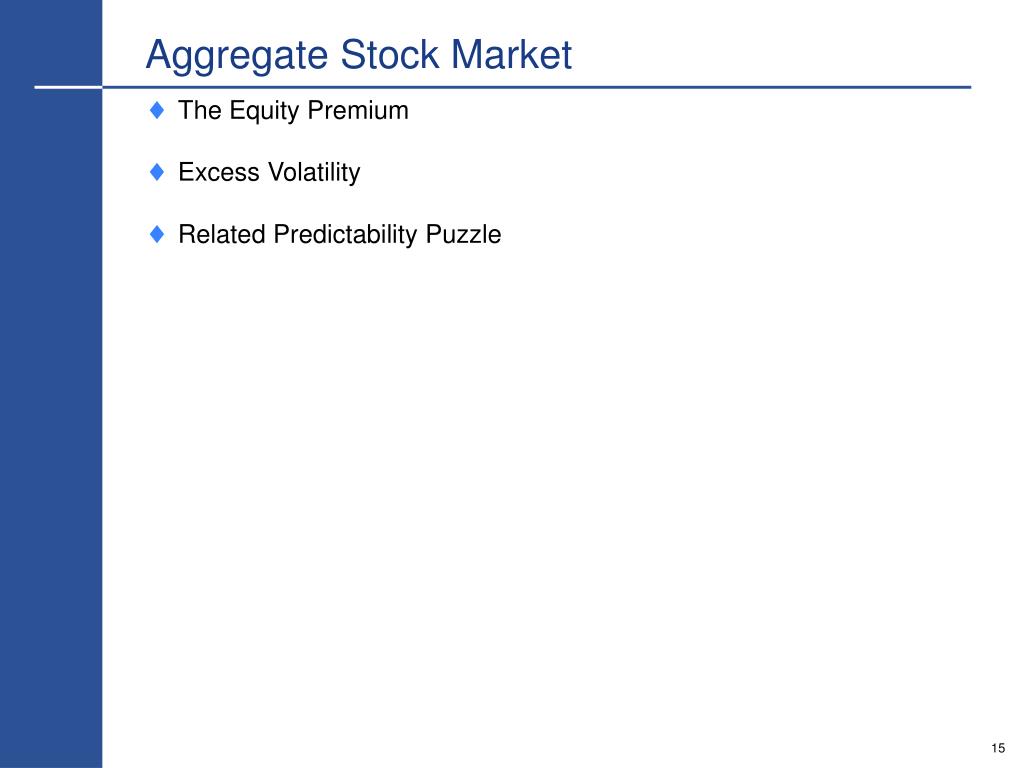 Aggregate Stock Market

♦ The Equity Premium

♦ Excess Volatility

♦ Related Predictability Puzzle

15